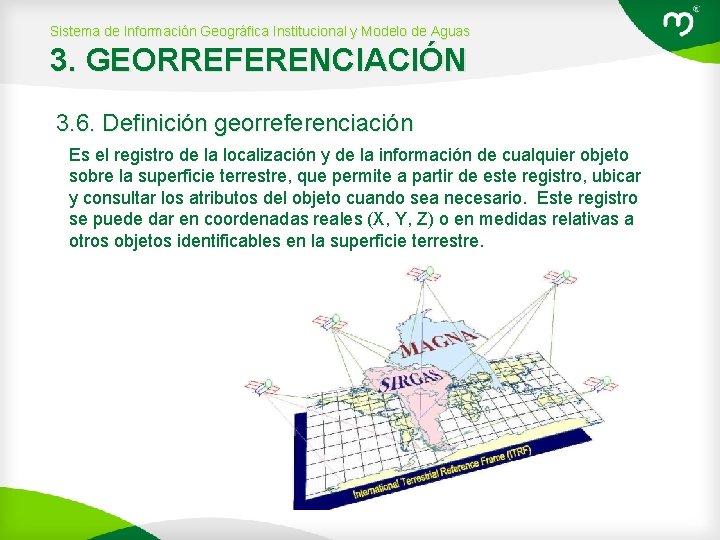 Sistema de Información Geográfica Institucional y Modelo de Aguas

3. GEORREFERENCIACIÓN

3.6. Definición georreferenciación

Es el registro de la localización y de la información de cualquier objeto sobre la superficie terrestre, que permite a partir de este registro, ubicar y consultar los atributos del objeto cuando sea necesario. Este registro se puede dar en coordenadas reales (X, Y, Z) o en medidas relativas a otros objetos identificables en la superficie terrestre.

MAGNA

SIRGAS

International Terrestrial Reference Frame (ITRF)